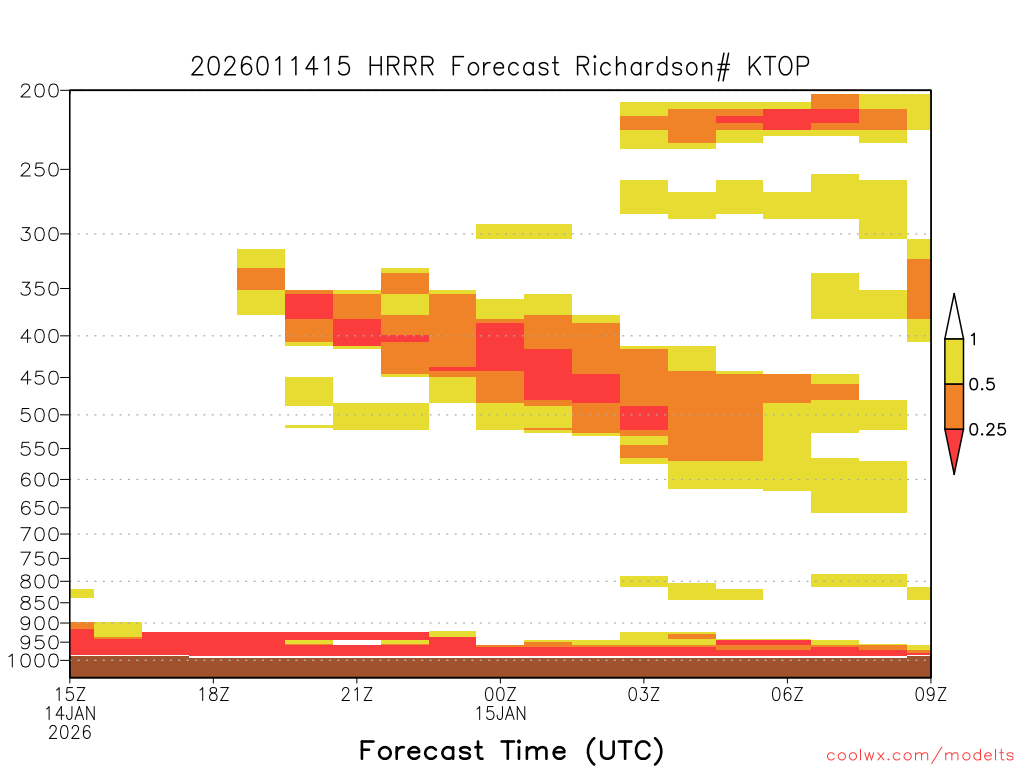 2026011415 HRRR Forecast Richardson# KTOP

200
250
300
350
400
450
500
550
600
650
700
750
800
850
900
950
1000

1
0.5
0.25

15Z 14JAN 2026
18Z
21Z
00Z 15JAN
03Z
06Z
09Z

Forecast Time (UTC)

coolwx.com/modelts